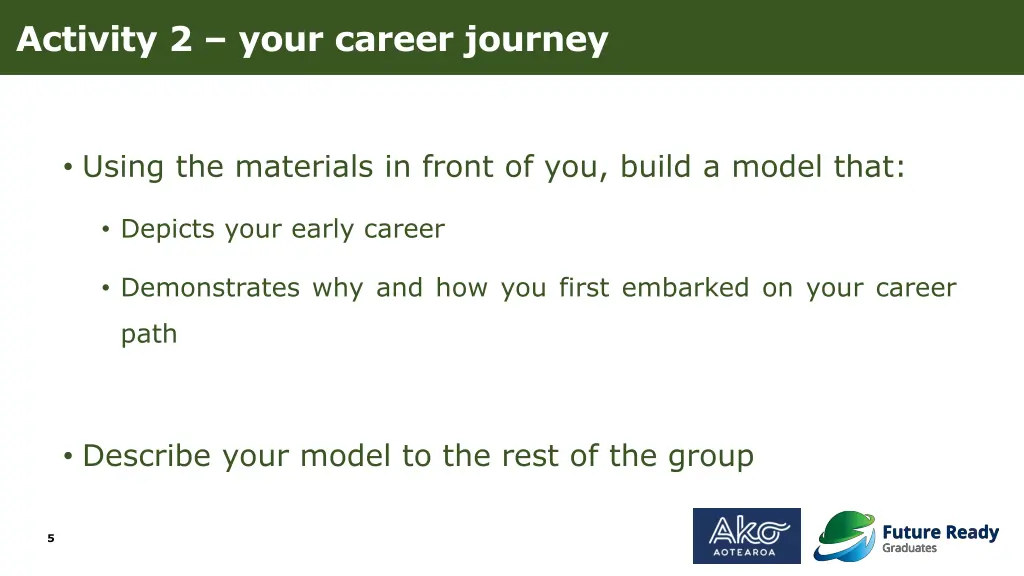 Activity 2 – your career journey

• Using the materials in front of you, build a model that:

• Depicts your early career

• Demonstrates why and how you first embarked on your career path

• Describe your model to the rest of the group

5

Ako AOTEAROA

Future Ready Graduates